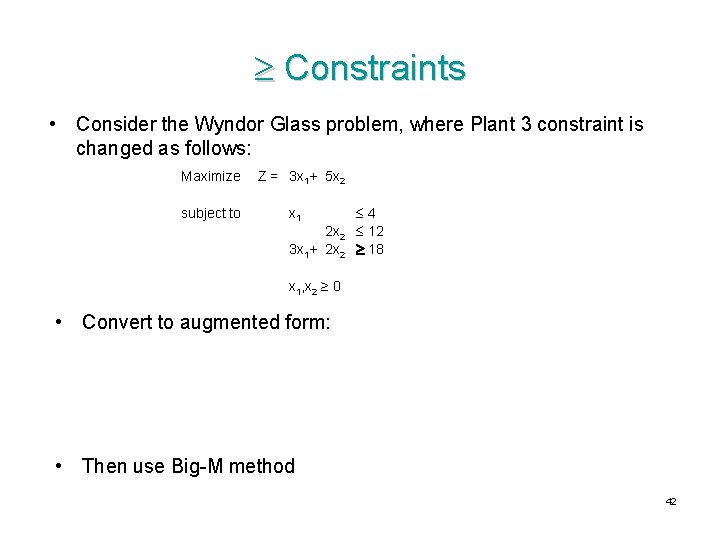 $\geq$ Constraints

• Consider the Wyndor Glass problem, where Plant 3 constraint is changed as follows:

Maximize $Z = 3x_1 + 5x_2$

subject to $x_1 \leq 4$

$2x_2 \leq 12$

$3x_1 + 2x_2 \geq 18$

$x_1, x_2 \geq 0$

• Convert to augmented form:

• Then use Big-M method

42